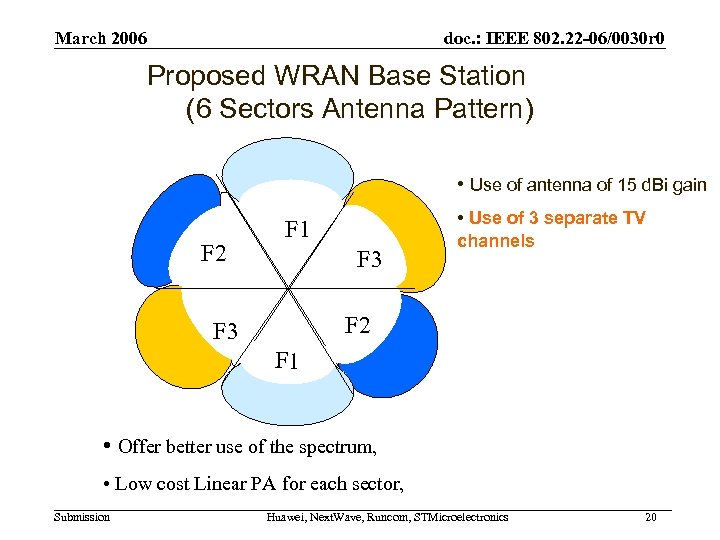 March 2006

doc.: IEEE 802.22-06/0030r0

Proposed WRAN Base Station (6 Sectors Antenna Pattern)

F1

F2

F3

F3

F2

F1

• Use of antenna of 15 dBi gain

• Use of 3 separate TV channels

• Offer better use of the spectrum,

• Low cost Linear PA for each sector,

Submission

Huawei, NextWave, Runcom, STMicroelectronics

20